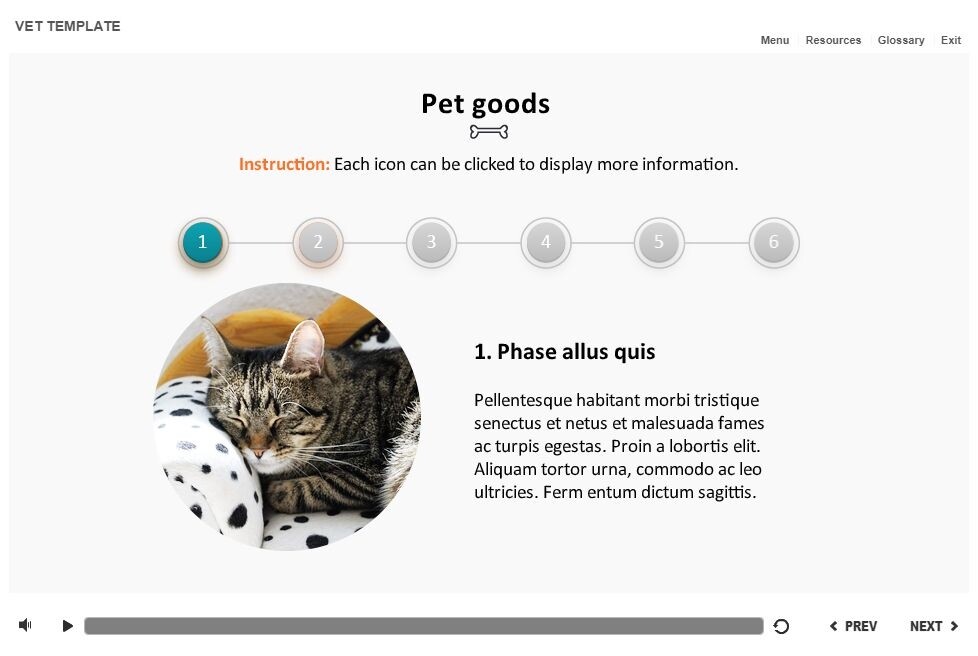 VET TEMPLATE

Menu Resources Glossary Exit

Pet goods

Instruction: Each icon can be clicked to display more information.

1 2 3 4 5 6

1. Phase allus quis

Pellentesque habitant morbi tristique senectus et netus et malesuada fames ac turpis egestas. Proin a lobortis elit. Aliquam tortor urna, commodo ac leo ultricies. Ferm entum dictum sagittis.

PREV NEXT